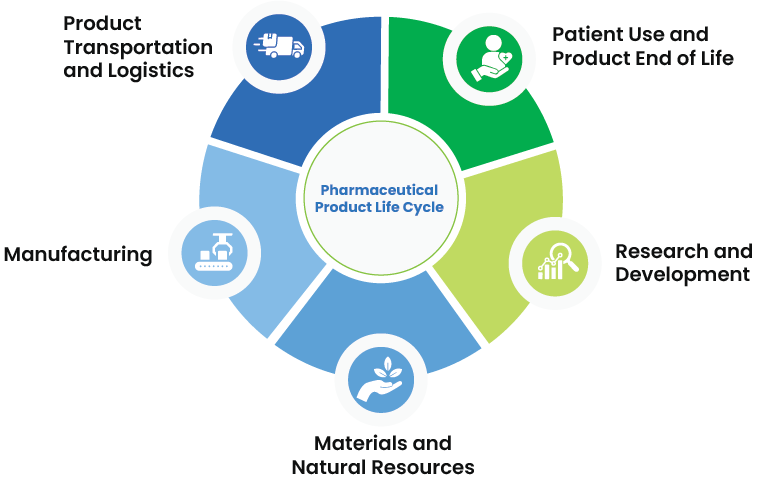 Product Transportation and Logistics

Patient Use and Product End of Life

Pharmaceutical Product Life Cycle

Manufacturing

Research and Development

Materials and Natural Resources